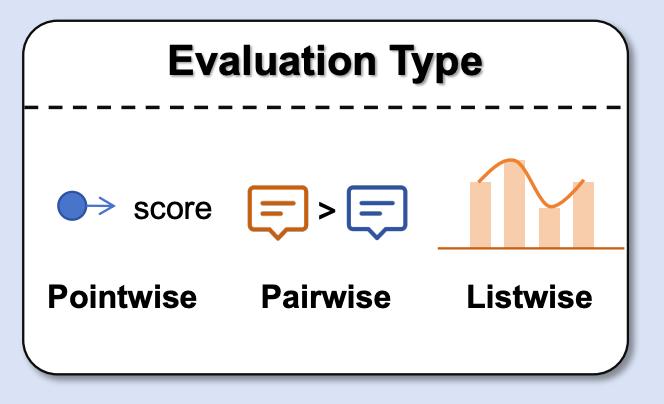 Evaluation Type

score

>

Pointwise

Pairwise

Listwise